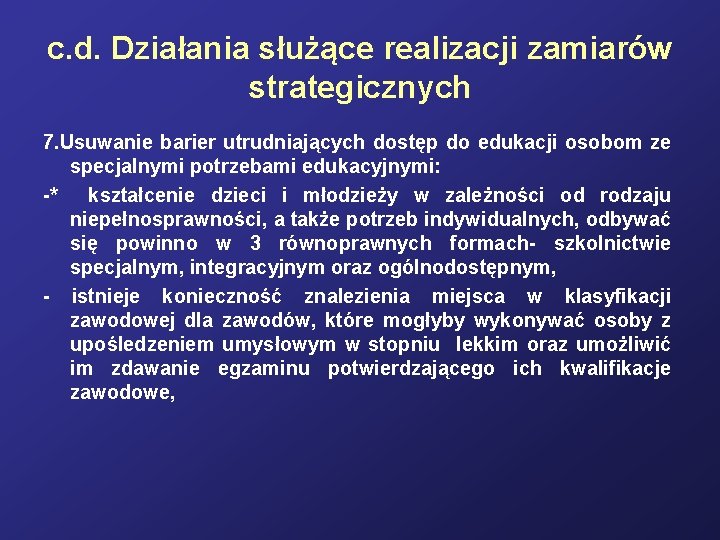 c.d. Działania służące realizacji zamiarów strategicznych

7.Usuwanie barier utrudniających dostęp do edukacji osobom ze specjalnymi potrzebami edukacyjnymi:

-* kształcenie dzieci i młodzieży w zależności od rodzaju niepełnosprawności, a także potrzeb indywidualnych, odbywać się powinno w 3 równoprawnych formach- szkolnictwie specjalnym, integracyjnym oraz ogólnodostępnym,

- istnieje konieczność znalezienia miejsca w klasyfikacji zawodowej dla zawodów, które mogłyby wykonywać osoby z upośledzeniem umysłowym w stopniu lekkim oraz umożliwić im zdawanie egzaminu potwierdzającego ich kwalifikacje zawodowe,